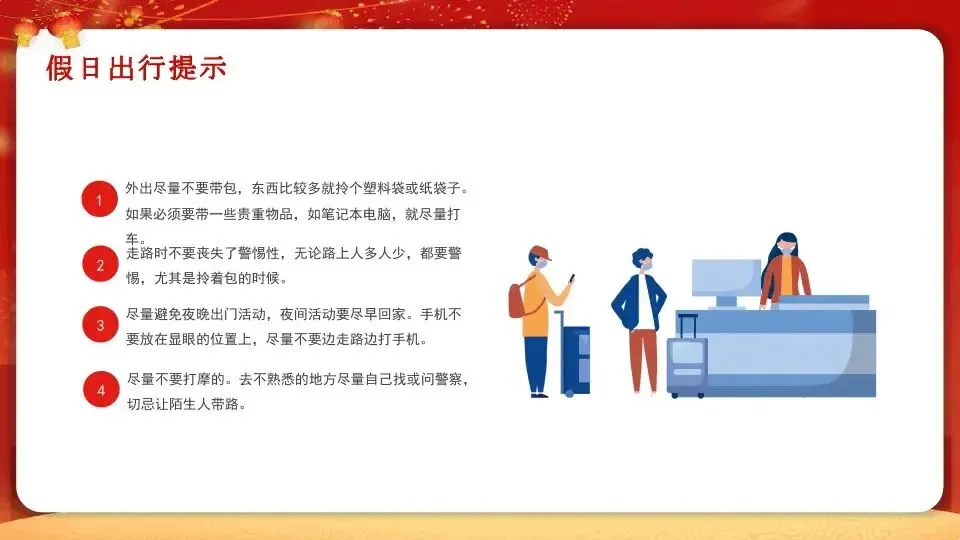 假日出行提示

1
外出尽量不要带包，东西比较多就拎个塑料袋或纸袋子。如果必须要带一些贵重物品，如笔记本电脑，就尽量打车。

2
走路时不要丧失了警惕性，无论路上人多人少，都要警惕，尤其是拎着包的时候。

3
尽量避免夜晚出门活动，夜间活动要尽早回家。手机不要放在显眼的位置上，尽量不要边走路边打手机。

4
尽量不要打摩的。去不熟悉的地方尽量自己找或问警察，切忌让陌生人带路。